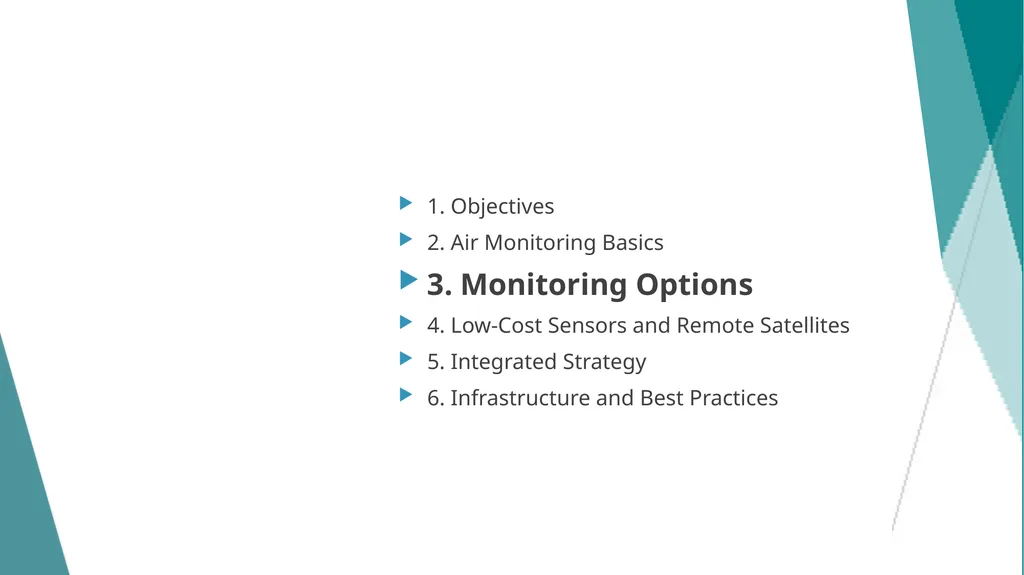 1. Objectives
2. Air Monitoring Basics
3. Monitoring Options
4. Low-Cost Sensors and Remote Satellites
5. Integrated Strategy
6. Infrastructure and Best Practices